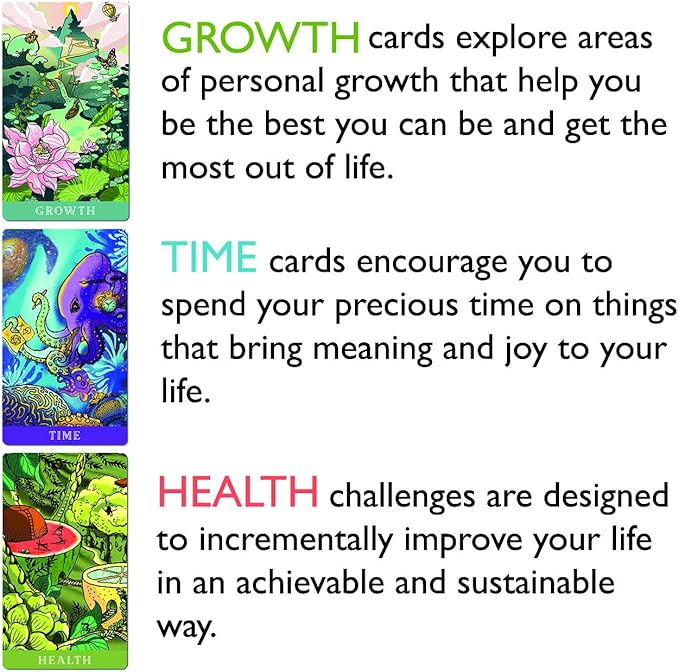 GROWTH

GROWTH cards explore areas of personal growth that help you be the best you can be and get the most out of life.

TIME

TIME cards encourage you to spend your precious time on things that bring meaning and joy to your life.

HEALTH

HEALTH challenges are designed to incrementally improve your life in an achievable and sustainable way.